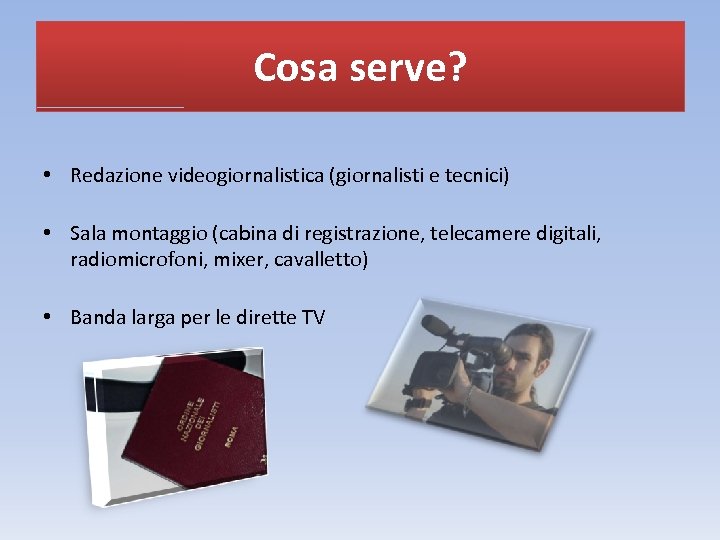 Cosa serve?

• Redazione videogiornalistica (giornalisti e tecnici)

• Sala montaggio (cabina di registrazione, telecamere digitali, radiomicrofoni, mixer, cavalletto)

• Banda larga per le dirette TV

ORDINE NAZIONALE DEI GIORNALISTI ROMA